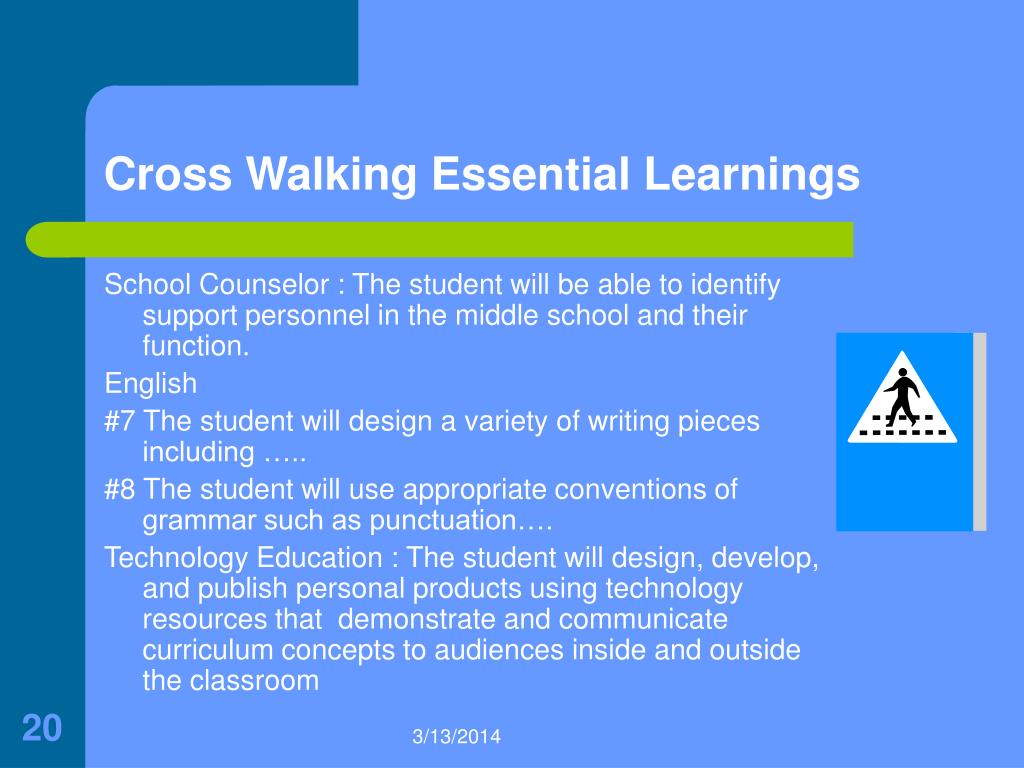 Cross Walking Essential Learnings

School Counselor : The student will be able to identify support personnel in the middle school and their function.

English

#7 The student will design a variety of writing pieces including …..

#8 The student will use appropriate conventions of grammar such as punctuation….

Technology Education : The student will design, develop, and publish personal products using technology resources that demonstrate and communicate curriculum concepts to audiences inside and outside the classroom

20

3/13/2014